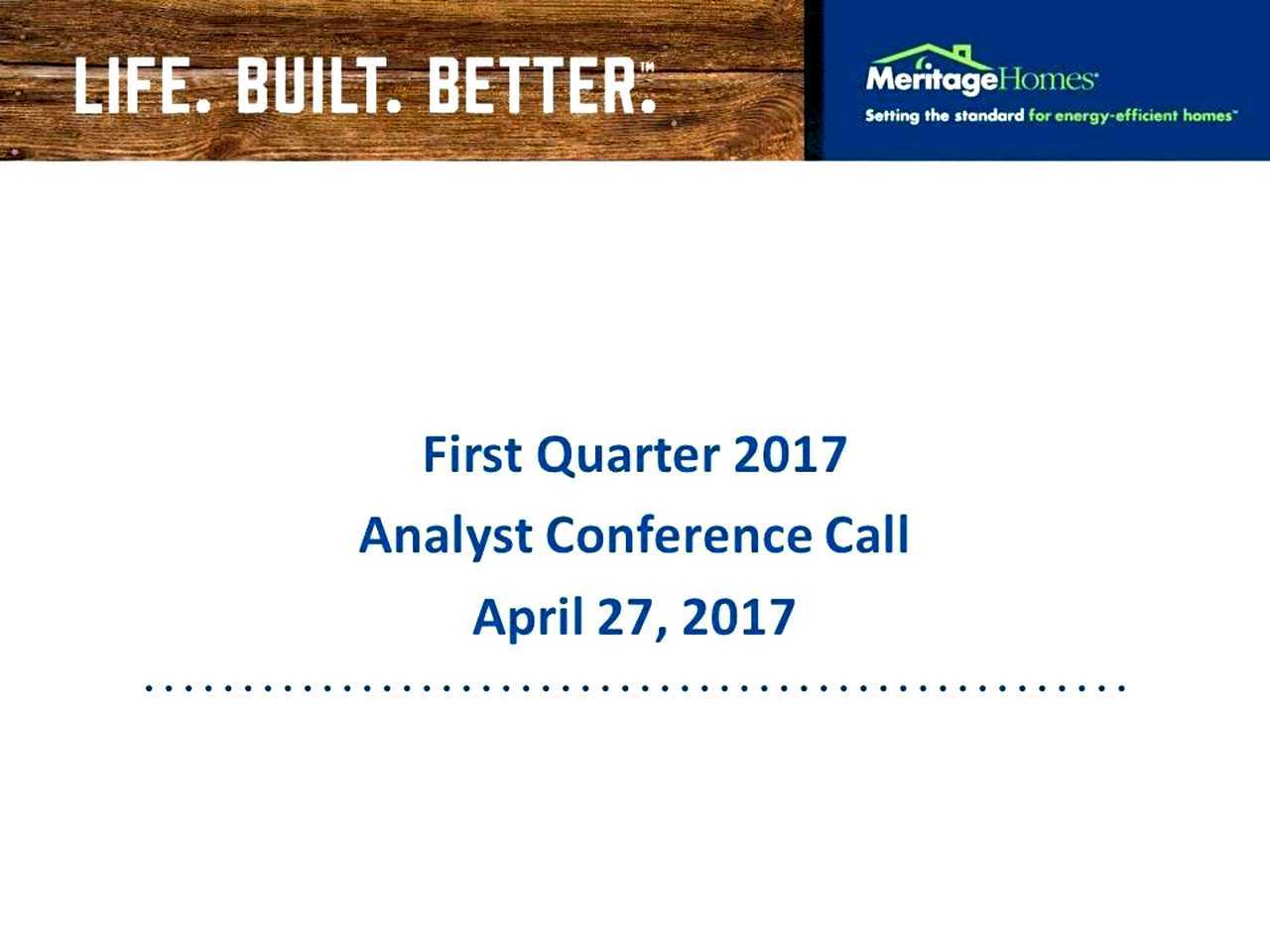 LIFE. BUILT. BETTER.™

MeritageHomes®
Setting the standard for energy-efficient homes™

First Quarter 2017
Analyst Conference Call
April 27, 2017